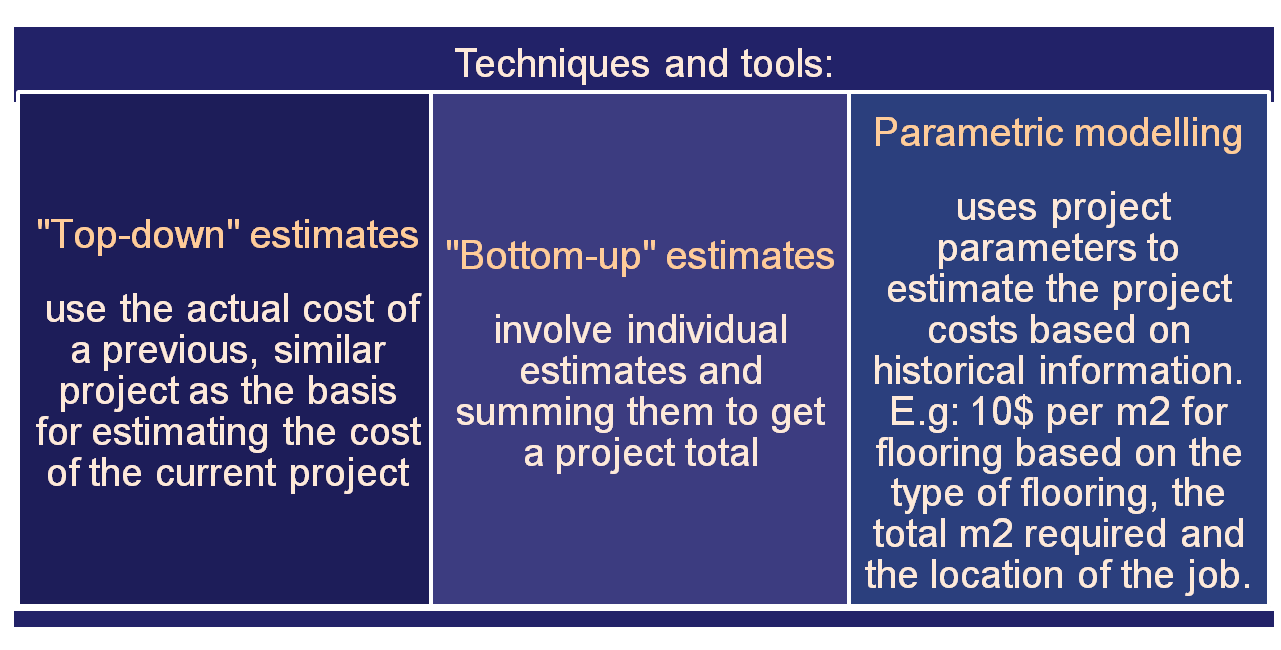 Techniques and tools:

"Top-down" estimates

use the actual cost of a previous, similar project as the basis for estimating the cost of the current project

"Bottom-up" estimates

involve individual estimates and summing them to get a project total

Parametric modelling

uses project parameters to estimate the project costs based on historical information. E.g: 10$ per m2 for flooring based on the type of flooring, the total m2 required and the location of the job.